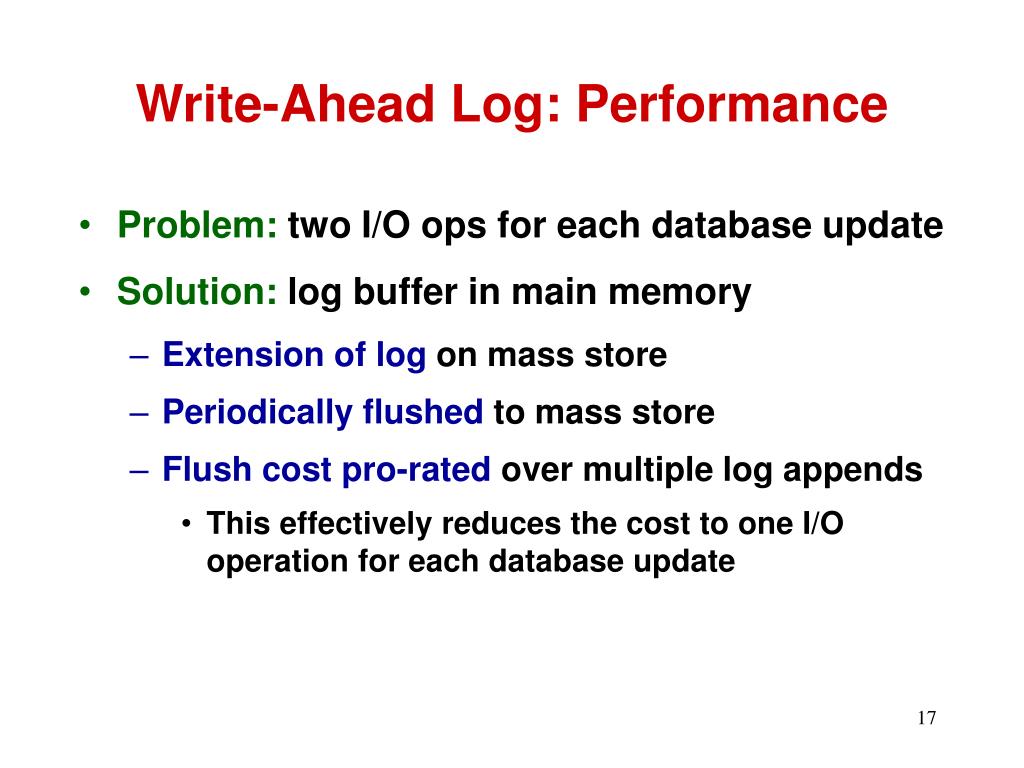 Write-Ahead Log: Performance

• Problem: two I/O ops for each database update
• Solution: log buffer in main memory
– Extension of log on mass store
– Periodically flushed to mass store
– Flush cost pro-rated over multiple log appends
• This effectively reduces the cost to one I/O operation for each database update

17